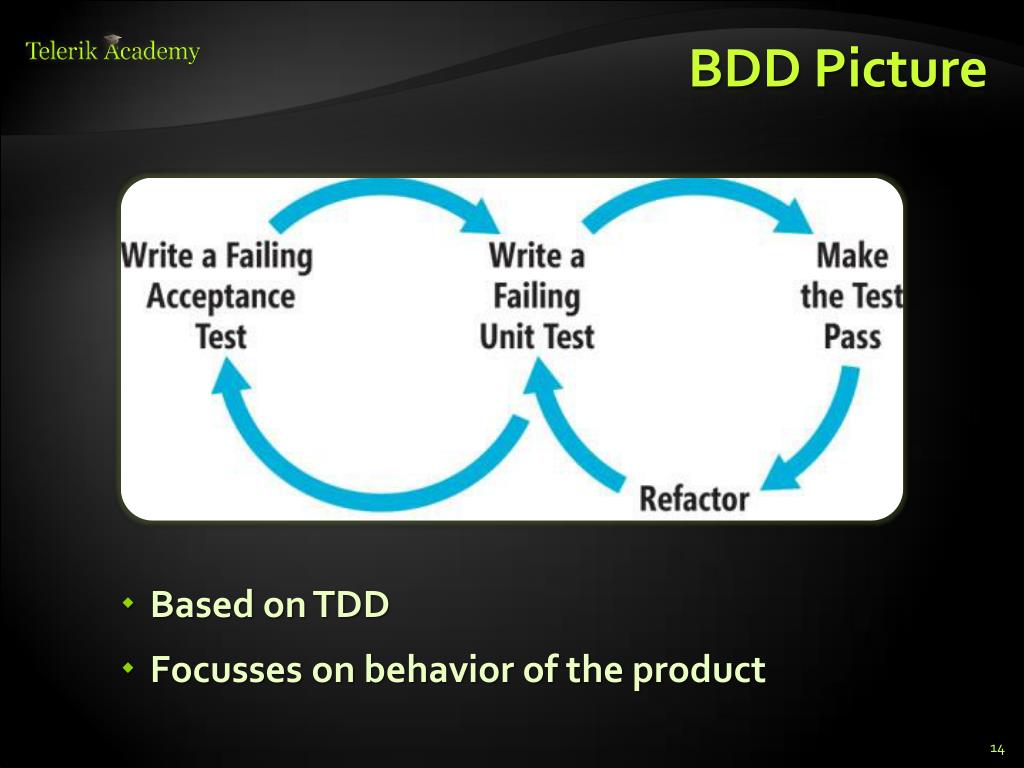 Telerik Academy

BDD Picture

Write a Failing Acceptance Test

Write a Failing Unit Test

Make the Test Pass

Refactor

Based on TDD

Focusses on behavior of the product

14